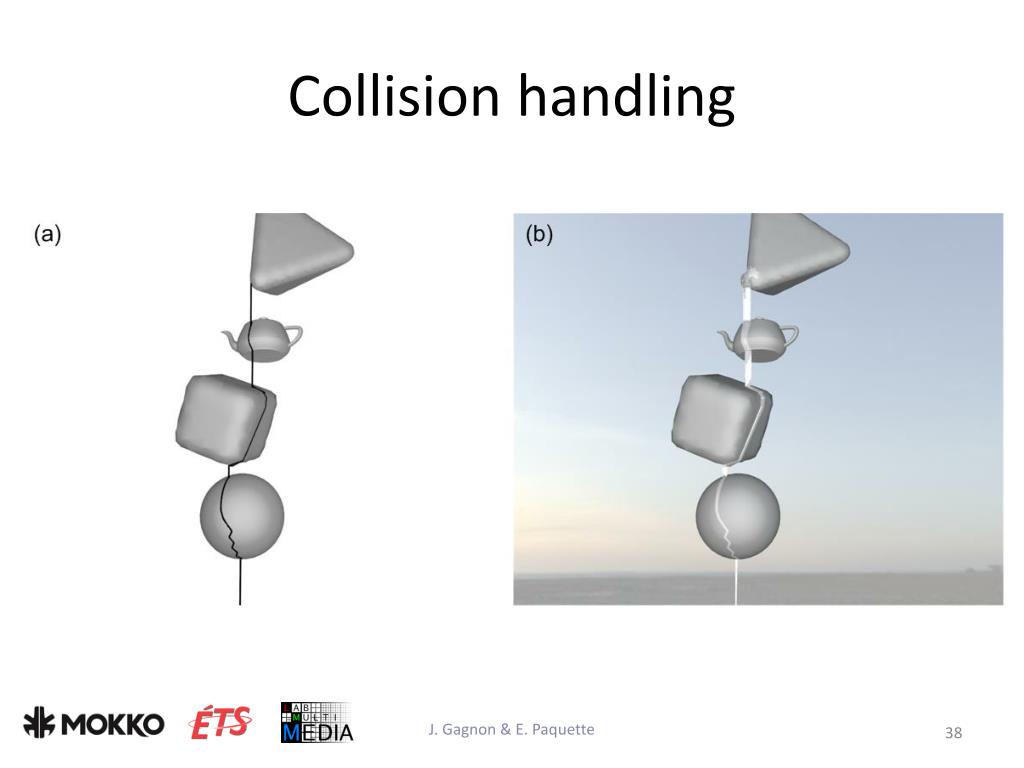 Collision handling

(a)

(b)

MOKKO ÉTS LAB MULTI MEDIA

J. Gagnon & E. Paquette

38